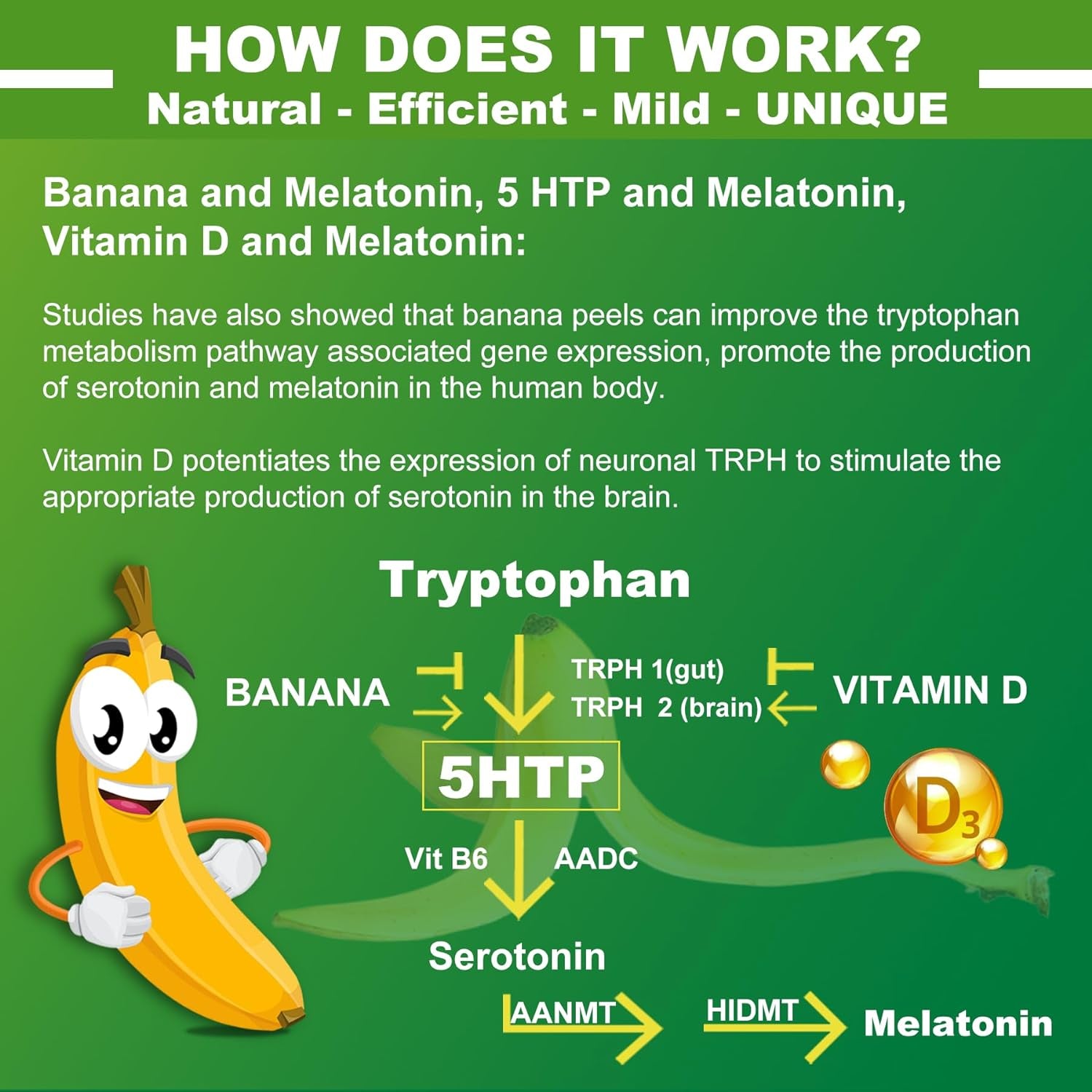 HOW DOES IT WORK?
Natural - Efficient - Mild - UNIQUE

Banana and Melatonin, 5 HTP and Melatonin, Vitamin D and Melatonin:

Studies have also showed that banana peels can improve the tryptophan metabolism pathway associated gene expression, promote the production of serotonin and melatonin in the human body.

Vitamin D potentiates the expression of neuronal TRPH to stimulate the appropriate production of serotonin in the brain.

Tryptophan

BANANA

TRPH 1(gut)
TRPH 2 (brain)

VITAMIN D

5HTP

$D_3$

Vit B6

AADC

Serotonin

AANMT

HIDMT

Melatonin